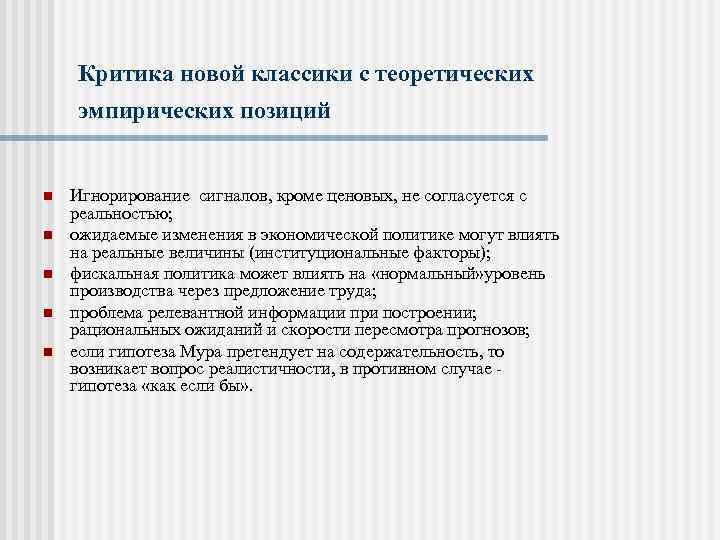 Критика новой классики с теоретических эмпирических позиций

- Игнорирование сигналов, кроме ценовых, не согласуется с реальностью;
- ожидаемые изменения в экономической политике могут влиять на реальные величины (институциональные факторы);
- фискальная политика может влиять на «нормальный»уровень производства через предложение труда;
- проблема релевантной информации при построении; рациональных ожиданий и скорости пересмотра прогнозов;
- если гипотеза Мура претендует на содержательность, то возникает вопрос реалистичности, в противном случае - гипотеза «как если бы».